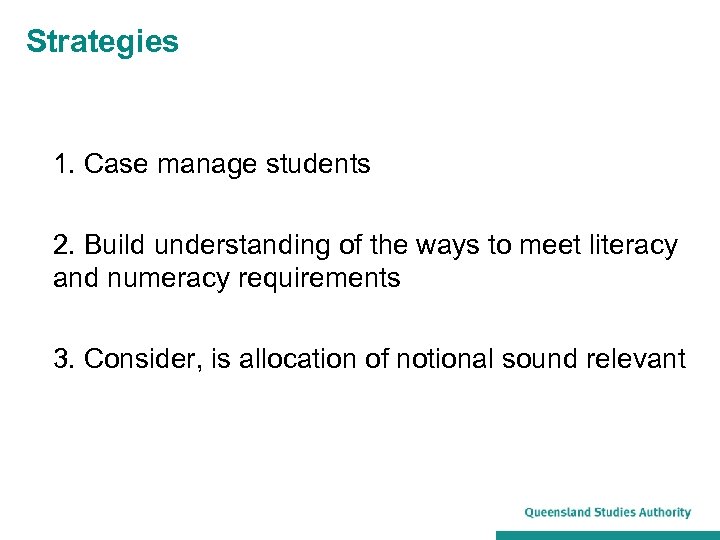 Strategies

1. Case manage students

2. Build understanding of the ways to meet literacy and numeracy requirements

3. Consider, is allocation of notional sound relevant

Queensland Studies Authority